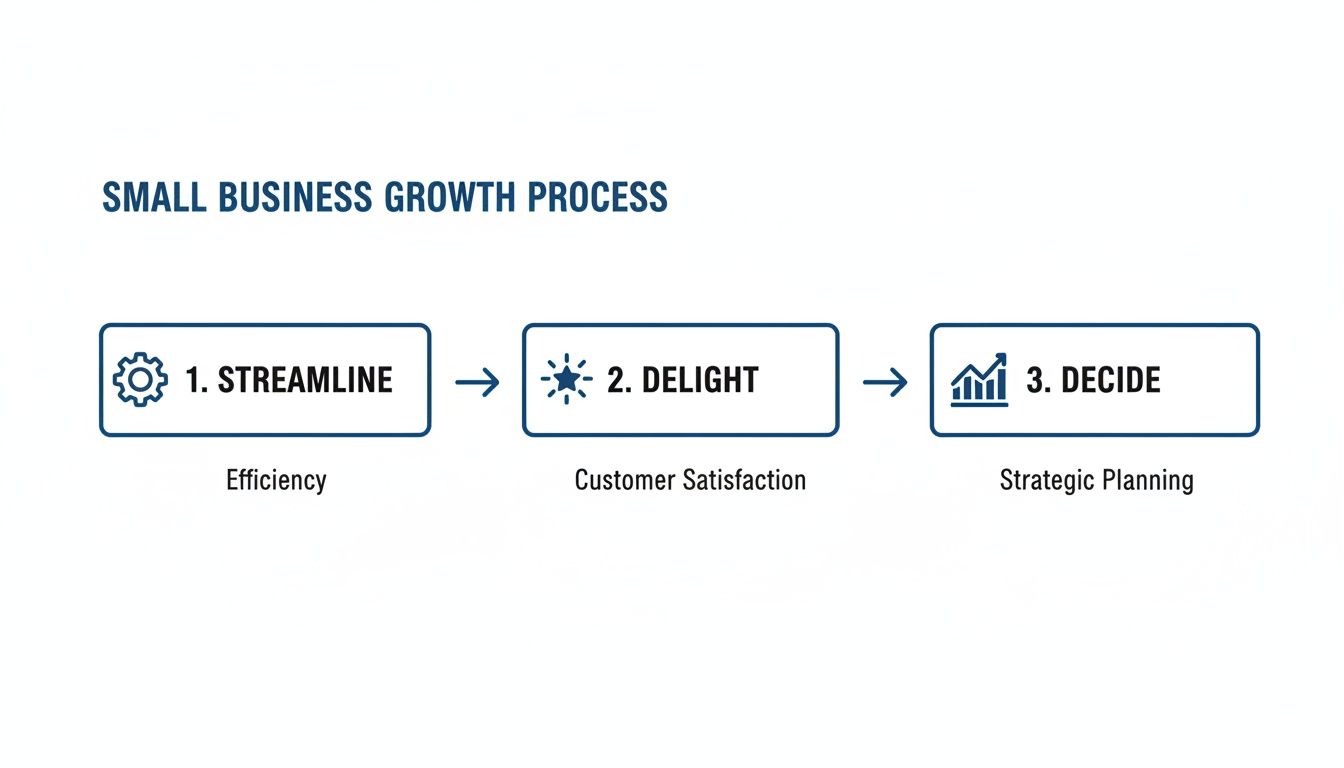 SMALL BUSINESS GROWTH PROCESS

1. STREAMLINE

Efficiency

2. DELIGHT

Customer Satisfaction

3. DECIDE

Strategic Planning